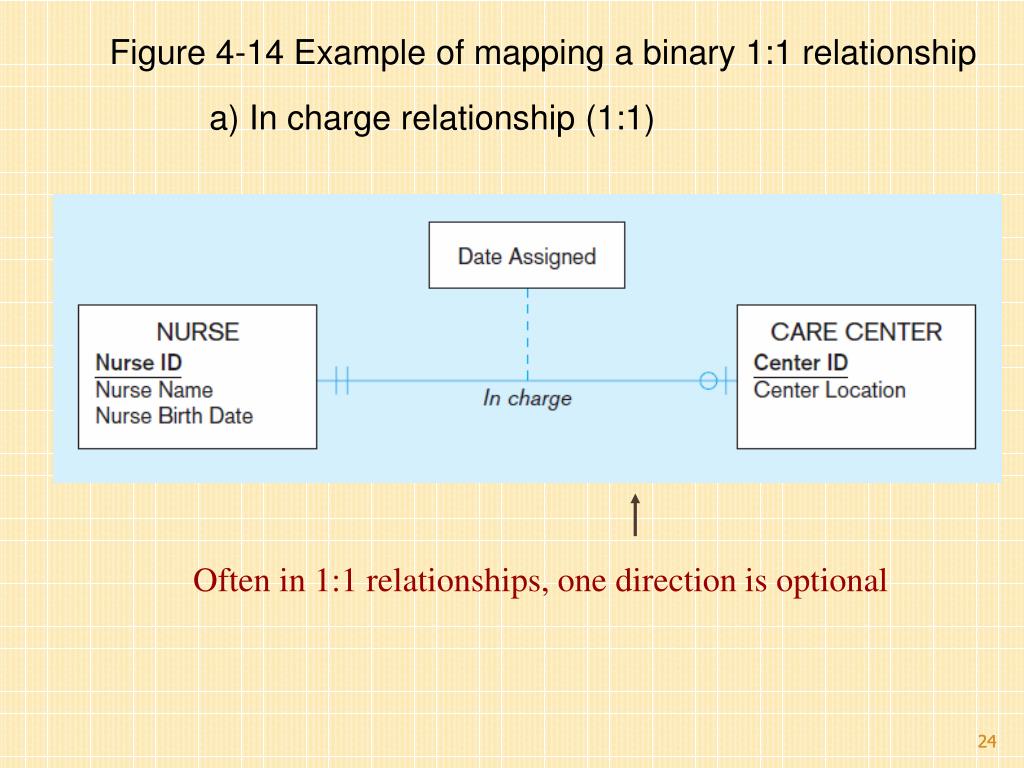 Figure 4-14 Example of mapping a binary 1:1 relationship

a) In charge relationship (1:1)

Date Assigned

NURSE
Nurse ID
Nurse Name
Nurse Birth Date

In charge

CARE CENTER
Center ID
Center Location

Often in 1:1 relationships, one direction is optional

24